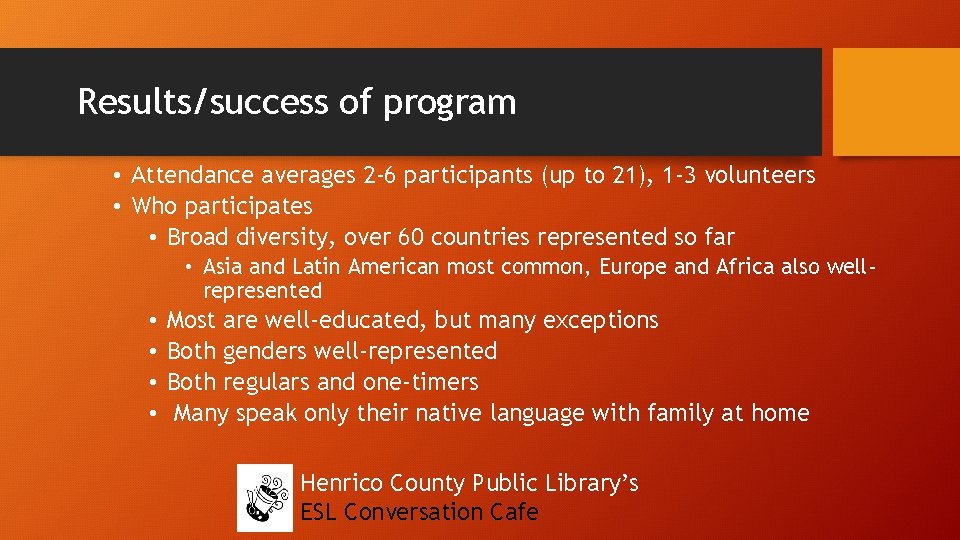 Results/success of program

• Attendance averages 2-6 participants (up to 21), 1-3 volunteers
• Who participates
  • Broad diversity, over 60 countries represented so far
    • Asia and Latin American most common, Europe and Africa also well-represented
  • Most are well-educated, but many exceptions
  • Both genders well-represented
  • Both regulars and one-timers
  • Many speak only their native language with family at home

Henrico County Public Library's
ESL Conversation Cafe